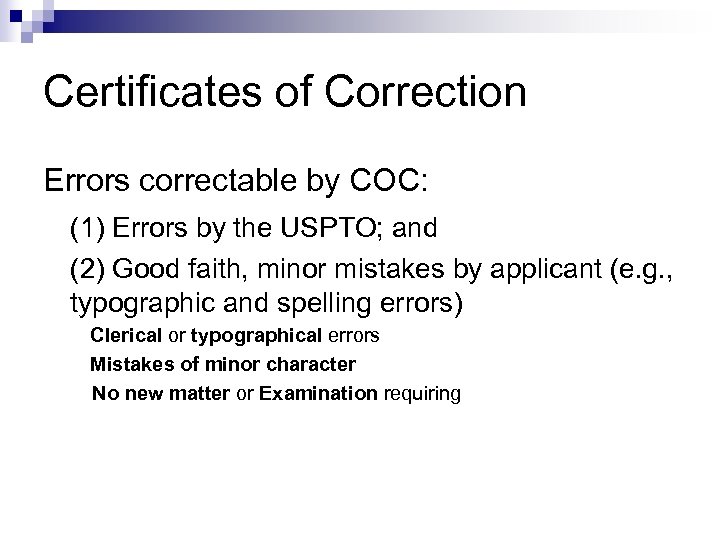 Certificates of Correction

Errors correctable by COC:

(1) Errors by the USPTO; and

(2) Good faith, minor mistakes by applicant (e.g., typographic and spelling errors)

Clerical or typographical errors

Mistakes of minor character

No new matter or Examination requiring